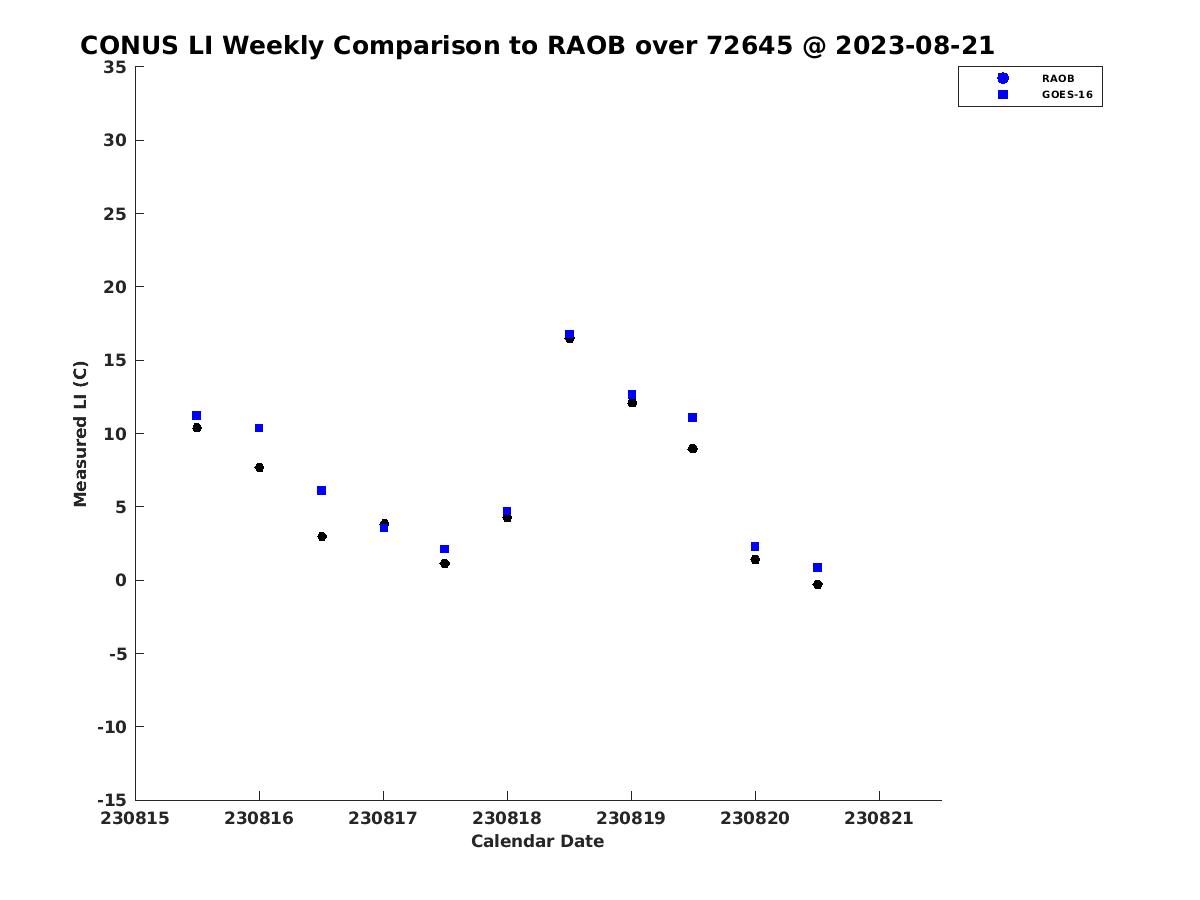 CONUS LI Weekly Comparison to RAOB over 72645 @ 2023-08-21

RAOB
GOES-16

35
30
25
20
15
10
5
0
-5
-10
-15

Measured LI (C)

230815
230816
230817
230818
230819
230820
230821

Calendar Date